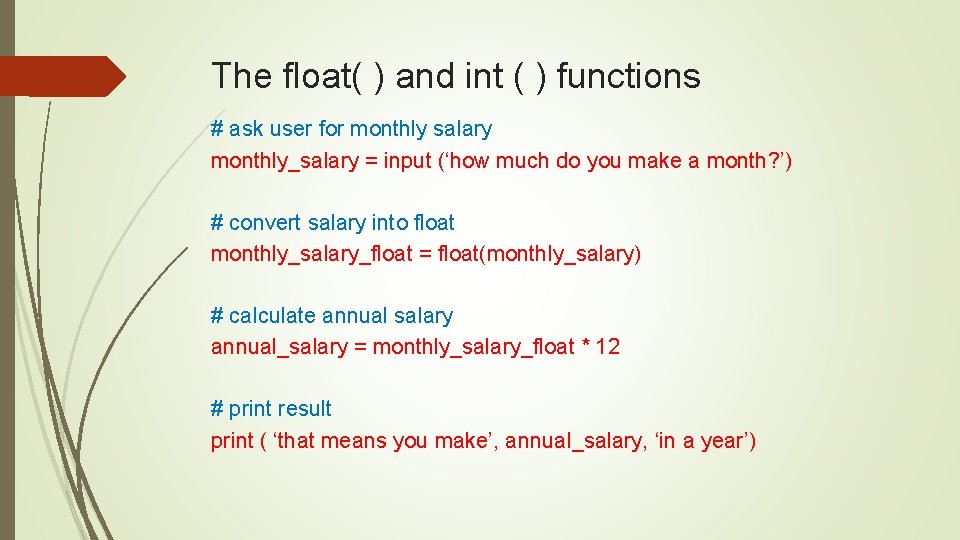 The float( ) and int ( ) functions

# ask user for monthly salary
monthly_salary = input (‘how much do you make a month?’)

# convert salary into float
monthly_salary_float = float(monthly_salary)

# calculate annual salary
annual_salary = monthly_salary_float * 12

# print result
print ( ‘that means you make’, annual_salary, ‘in a year’)